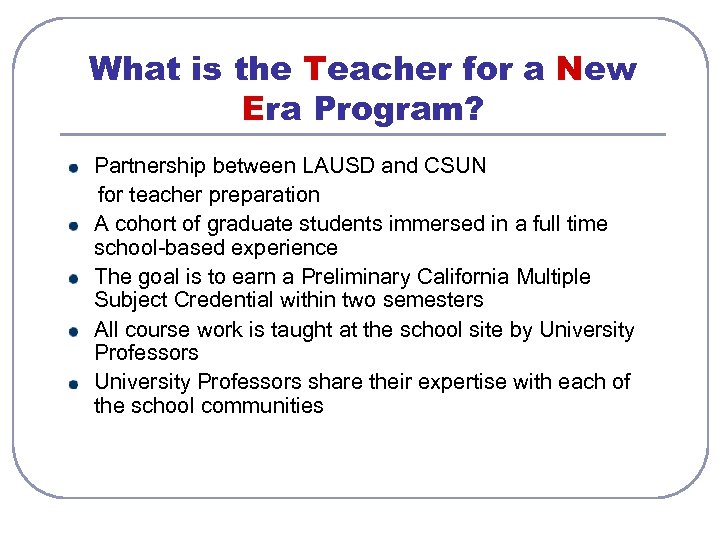 What is the Teacher for a New Era Program?

- Partnership between LAUSD and CSUN for teacher preparation
- A cohort of graduate students immersed in a full time school-based experience
- The goal is to earn a Preliminary California Multiple Subject Credential within two semesters
- All course work is taught at the school site by University Professors
- University Professors share their expertise with each of the school communities